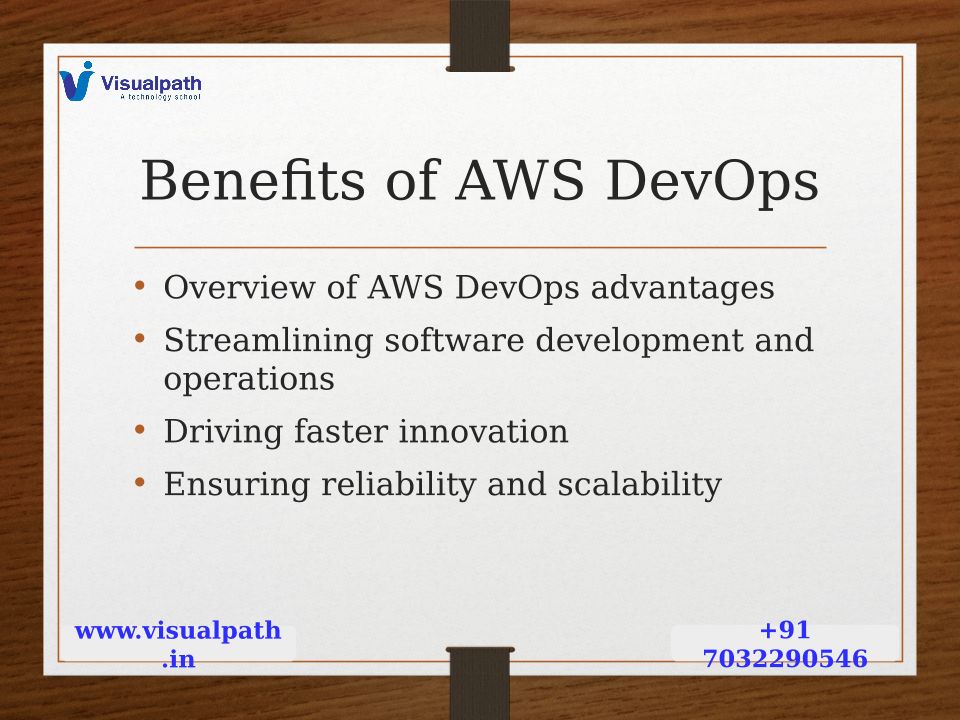 Visualpath
A technology school

Benefits of AWS DevOps

• Overview of AWS DevOps advantages
• Streamlining software development and operations
• Driving faster innovation
• Ensuring reliability and scalability

www.visualpath.in

+91 7032290546